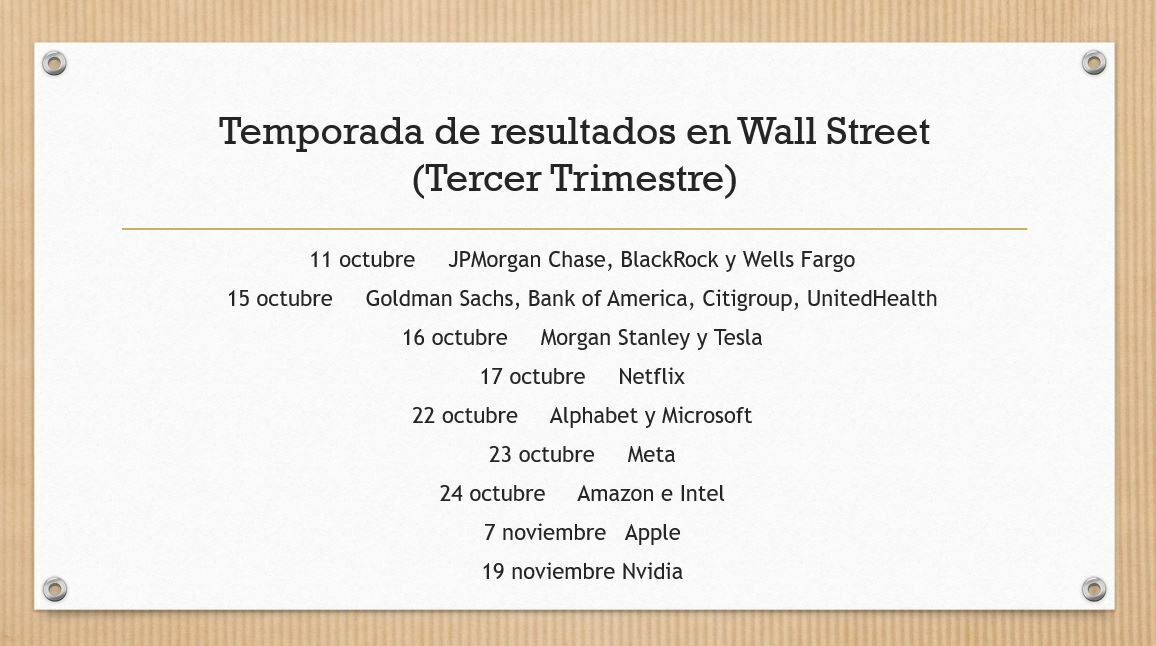 Temporada de resultados en Wall Street
(Tercer Trimestre)

11 octubre JPMorgan Chase, BlackRock y Wells Fargo

15 octubre Goldman Sachs, Bank of America, Citigroup, UnitedHealth

16 octubre Morgan Stanley y Tesla

17 octubre Netflix

22 octubre Alphabet y Microsoft

23 octubre Meta

24 octubre Amazon e Intel

7 noviembre Apple

19 noviembre Nvidia